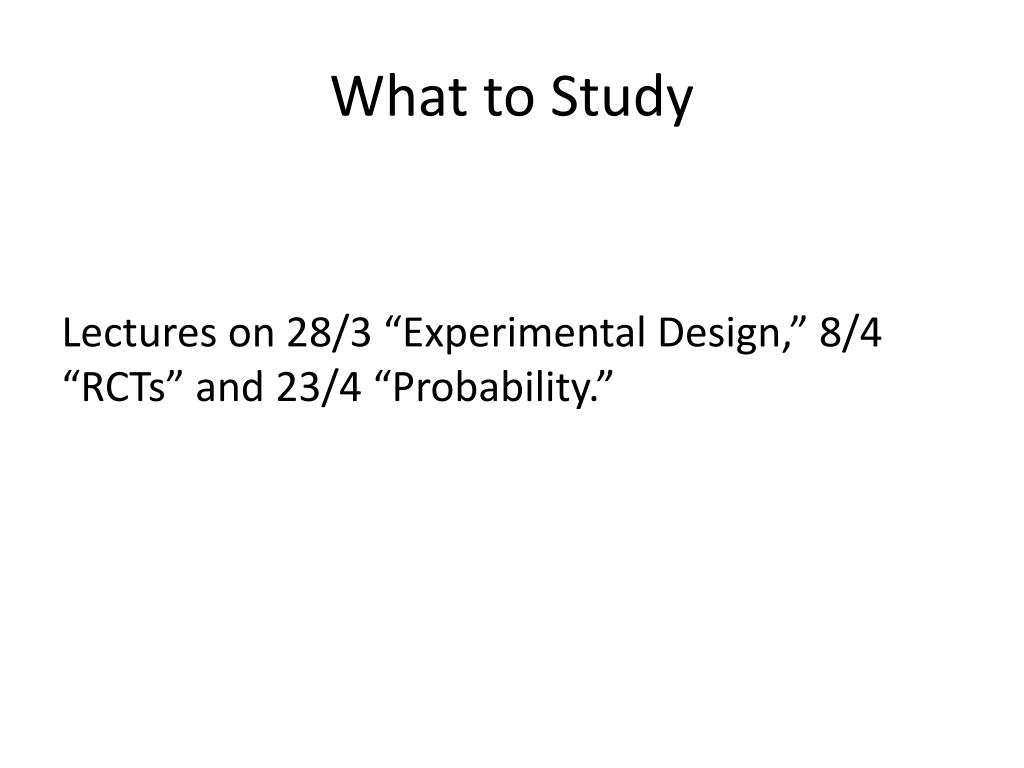 What to Study

Lectures on 28/3 “Experimental Design,” 8/4 “RCTs” and 23/4 “Probability.”